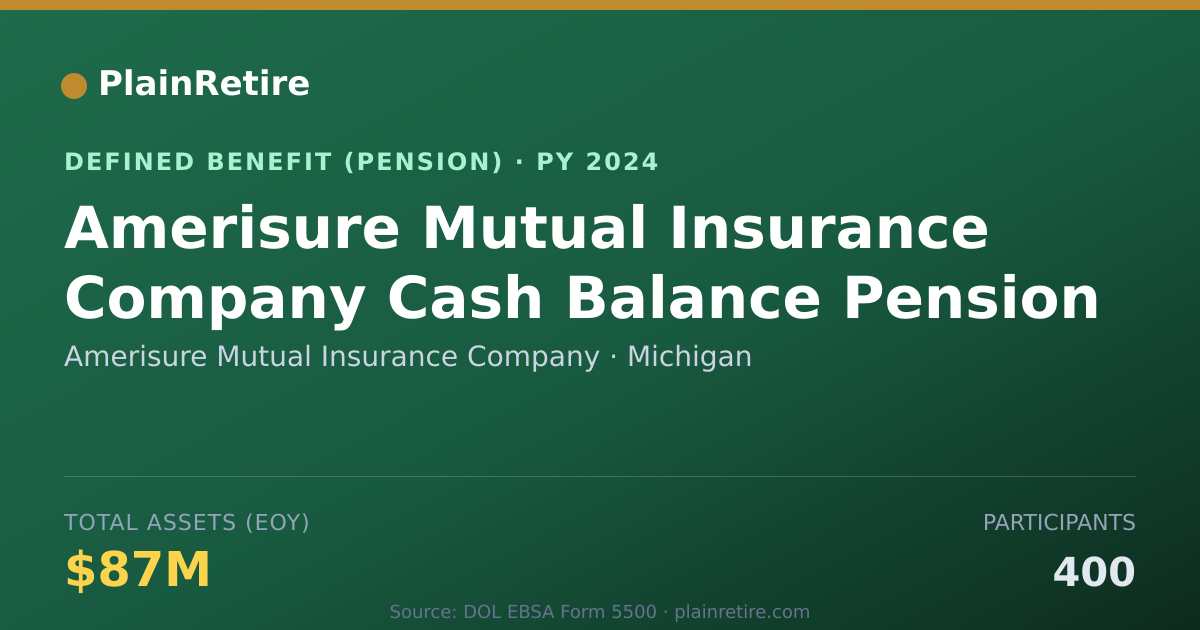 PlainRetire

DEFINED BENEFIT (PENSION) · PY 2024

Amerisure Mutual Insurance Company Cash Balance Pension

Amerisure Mutual Insurance Company · Michigan

TOTAL ASSETS (EOY)

$87M

PARTICIPANTS

400

Source: DOL EBSA Form 5500 · plainretire.com